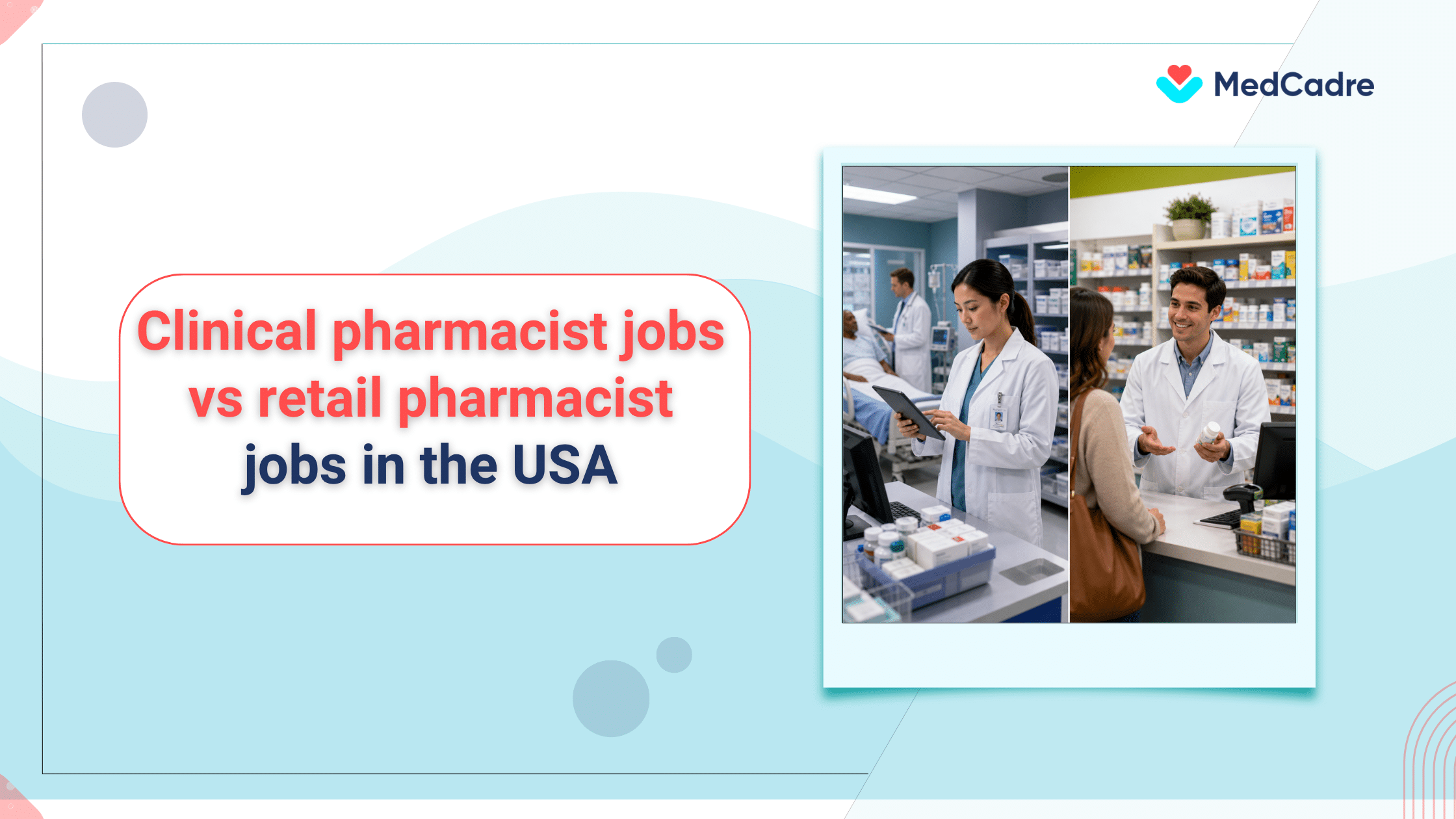 MedCadre

Clinical pharmacist jobs vs retail pharmacist jobs in the USA